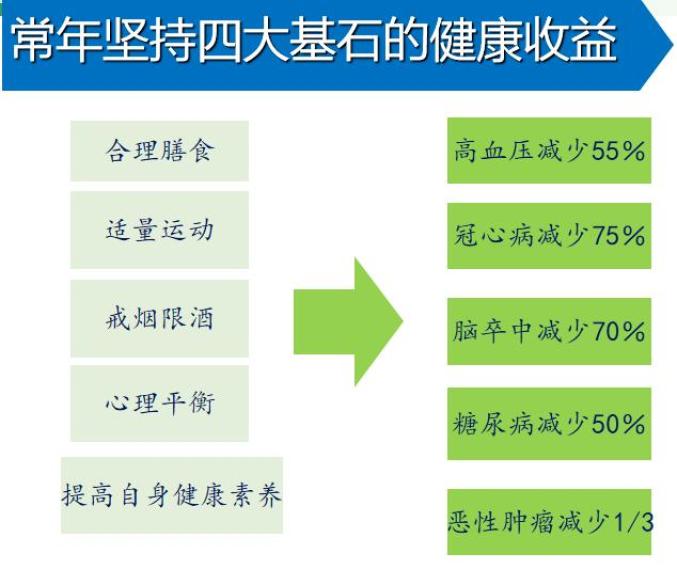 常年坚持四大基石的健康收益

合理膳食

适量运动

戒烟限酒

心理平衡

提高自身健康素养

高血压减少55%

冠心病减少75%

脑卒中减少70%

糖尿病减少50%

恶性肿瘤减少1/3